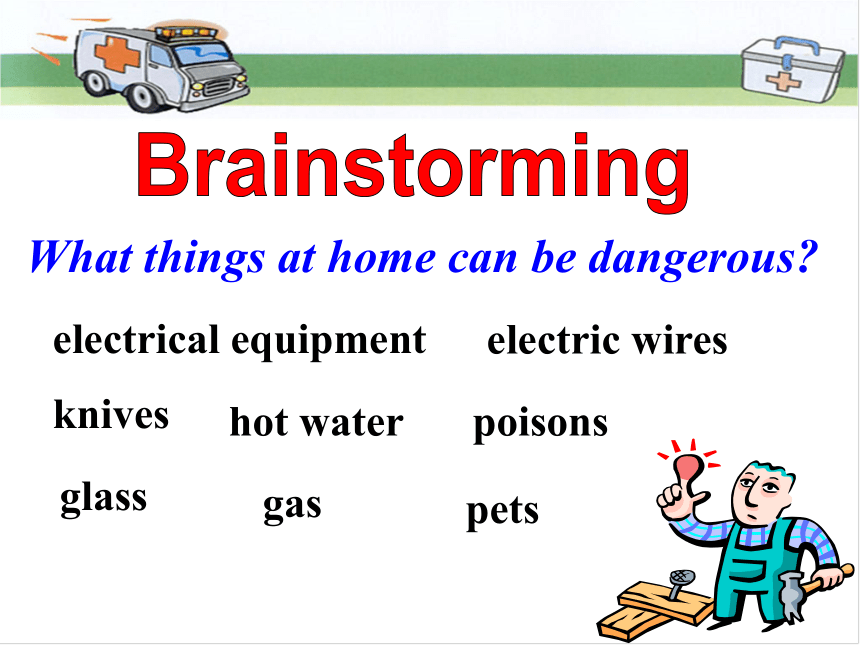 Brainstorming

What things at home can be dangerous?

electrical equipment electric wires

knives hot water poisons

glass gas pets